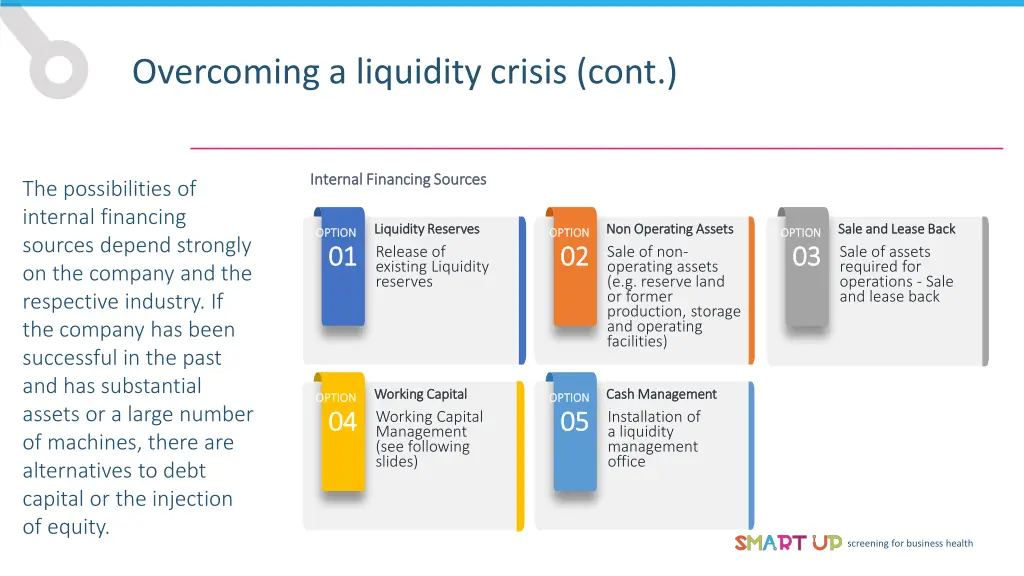 Overcoming a liquidity crisis (cont.)

The possibilities of internal financing sources depend strongly on the company and the respective industry. If the company has been successful in the past and has substantial assets or a large number of machines, there are alternatives to debt capital or the injection of equity.

Internal Financing Sources

OPTION
01
Liquidity Reserves
Release of existing Liquidity reserves

OPTION
02
Non Operating Assets
Sale of non-operating assets (e.g. reserve land or former production, storage and operating facilities)

OPTION
03
Sale and Lease Back
Sale of assets required for operations - Sale and lease back

OPTION
04
Working Capital
Working Capital Management (see following slides)

OPTION
05
Cash Management
Installation of a liquidity management office

SMART UP screening for business health